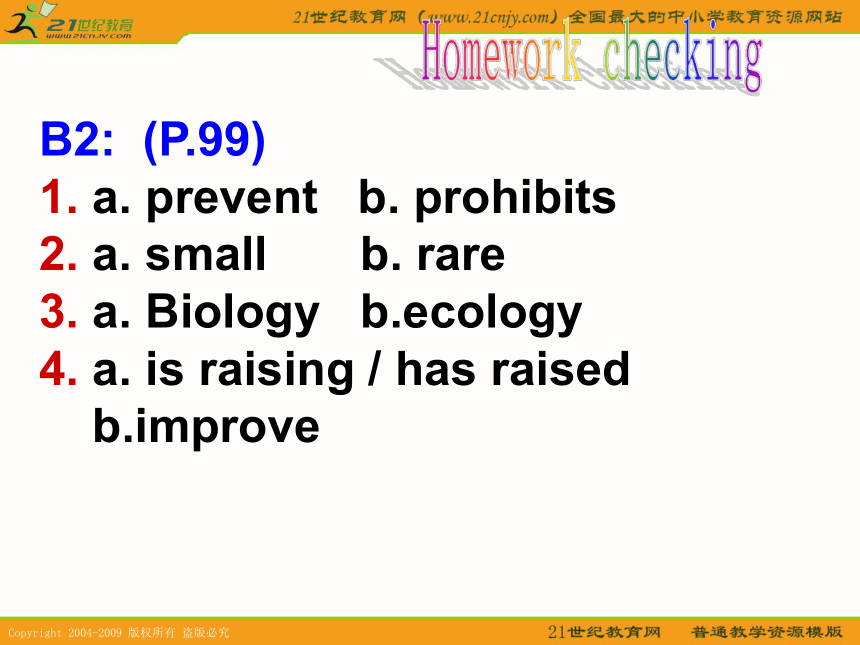 21世纪教育
www.21cnjy.com

21世纪教育网（www.21cnjy.com）全国最大的中小学教育资源网站

Homework checking

B2: (P.99)
1. a. prevent b. prohibits
2. a. small b. rare
3. a. Biology b.ecology
4. a. is raising / has raised
b.improve

Copyright 2004-2009 版权所有 盗版必究

21世纪教育网 普通教学资源模版